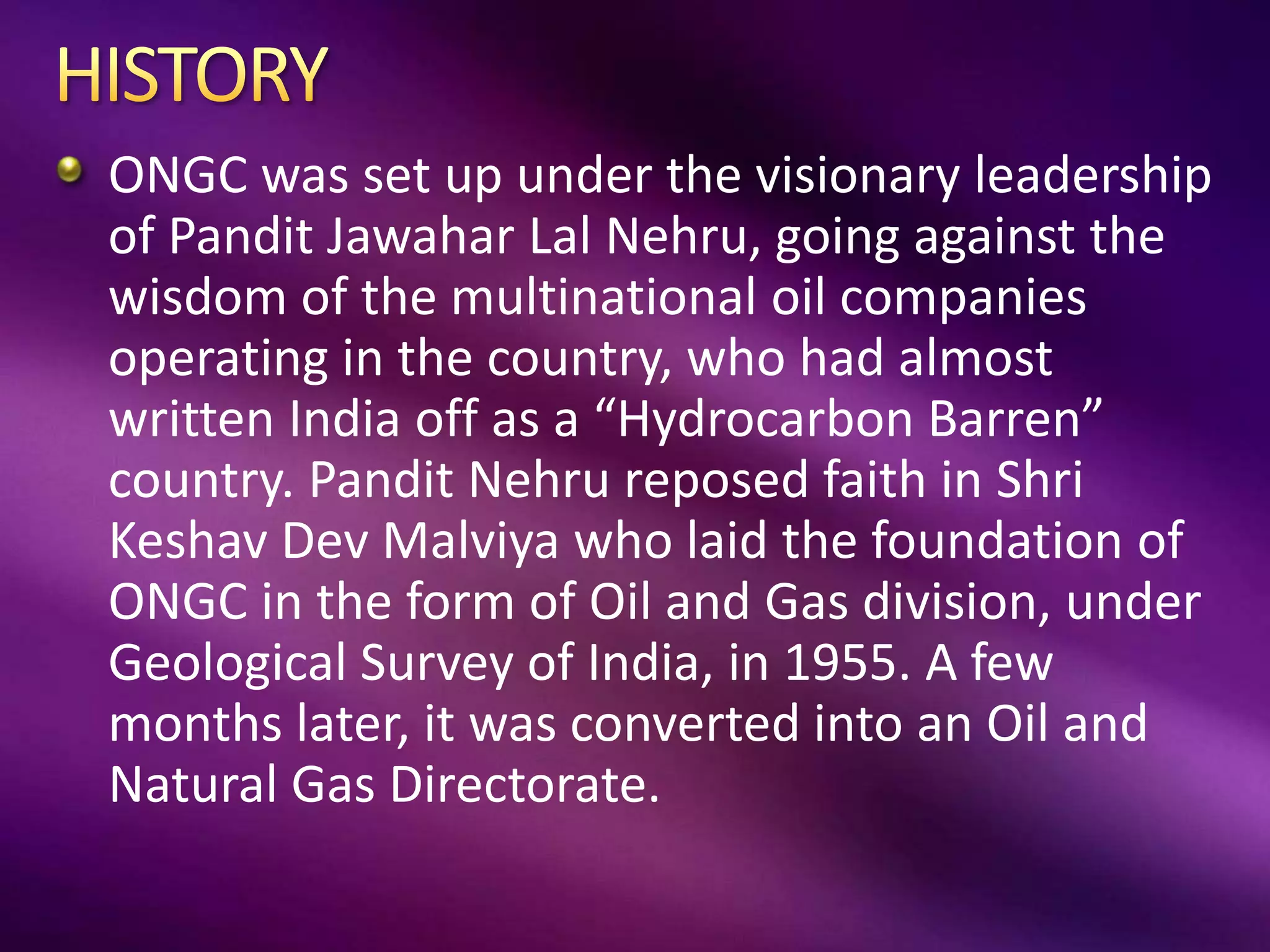 HISTORY

ONGC was set up under the visionary leadership of Pandit Jawahar Lal Nehru, going against the wisdom of the multinational oil companies operating in the country, who had almost written India off as a “Hydrocarbon Barren” country. Pandit Nehru reposed faith in Shri Keshav Dev Malviya who laid the foundation of ONGC in the form of Oil and Gas division, under Geological Survey of India, in 1955. A few months later, it was converted into an Oil and Natural Gas Directorate.